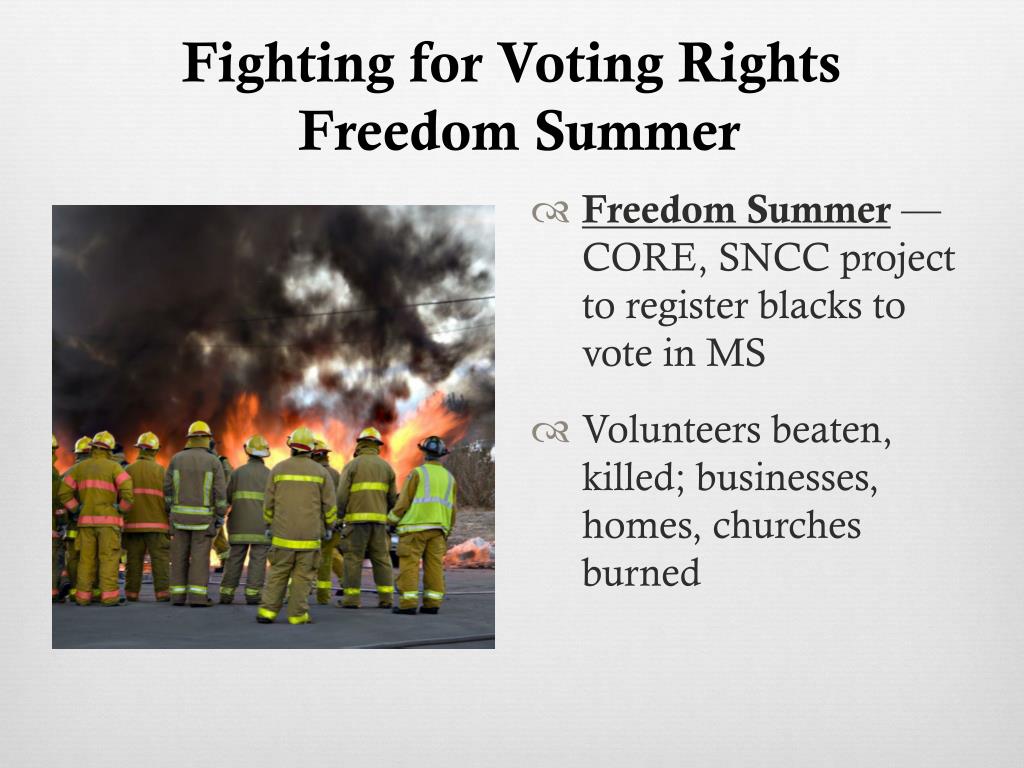 Fighting for Voting Rights
Freedom Summer

Freedom Summer — CORE, SNCC project to register blacks to vote in MS

Volunteers beaten, killed; businesses, homes, churches burned